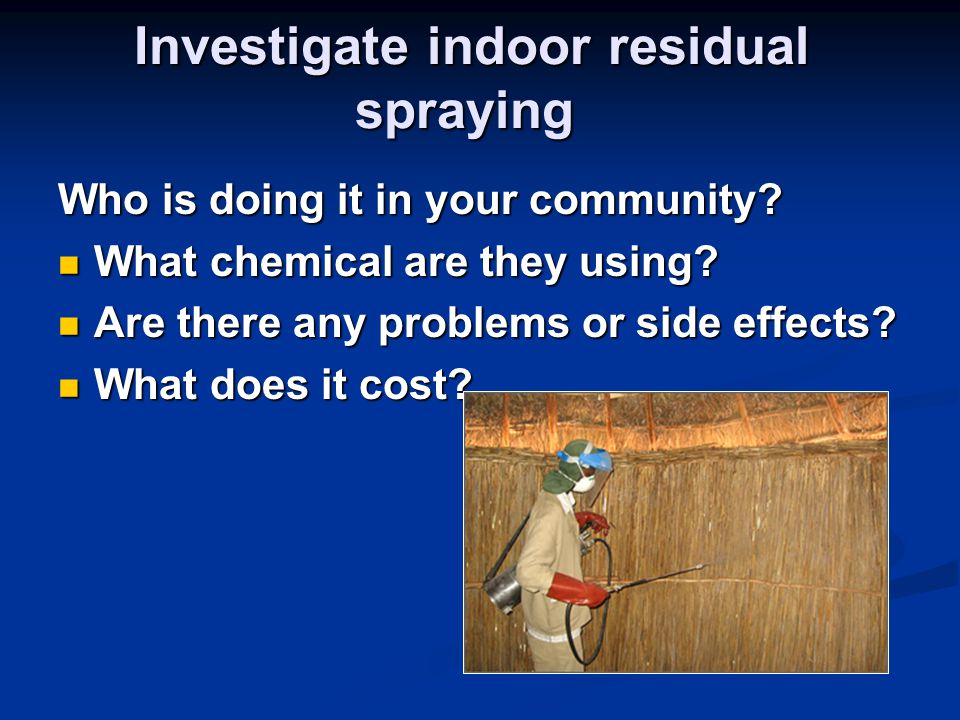 Investigate indoor residual spraying

Who is doing it in your community?

- What chemical are they using?
- Are there any problems or side effects?
- What does it cost?